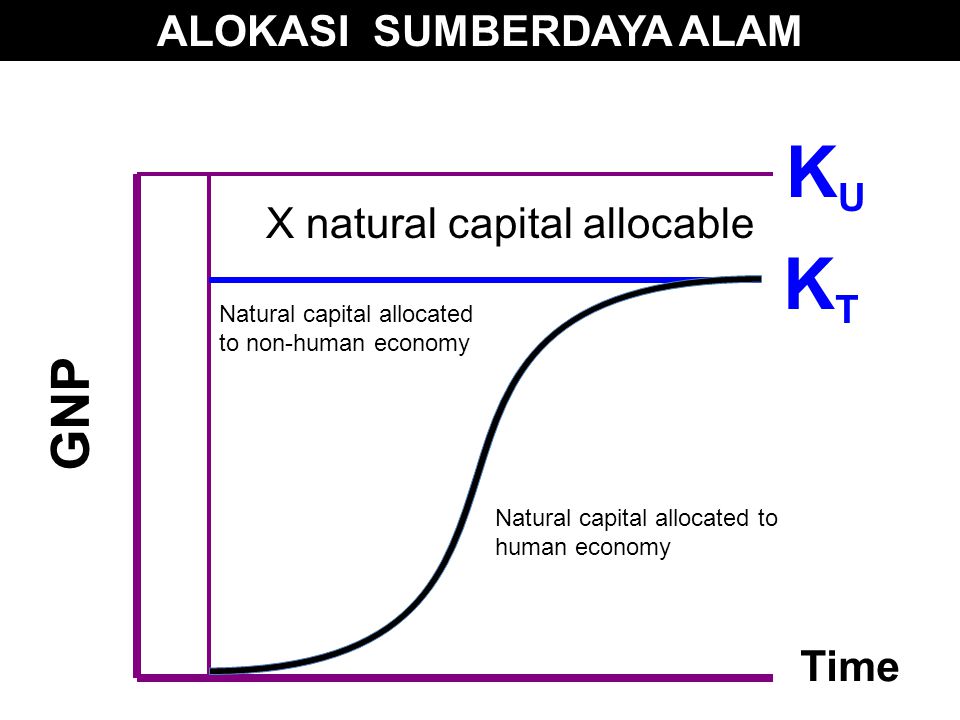 ALOKASI SUMBERDAYA ALAM

$K_U$

X natural capital allocable

$K_T$

Natural capital allocated to non-human economy

GNP

Natural capital allocated to human economy

Time